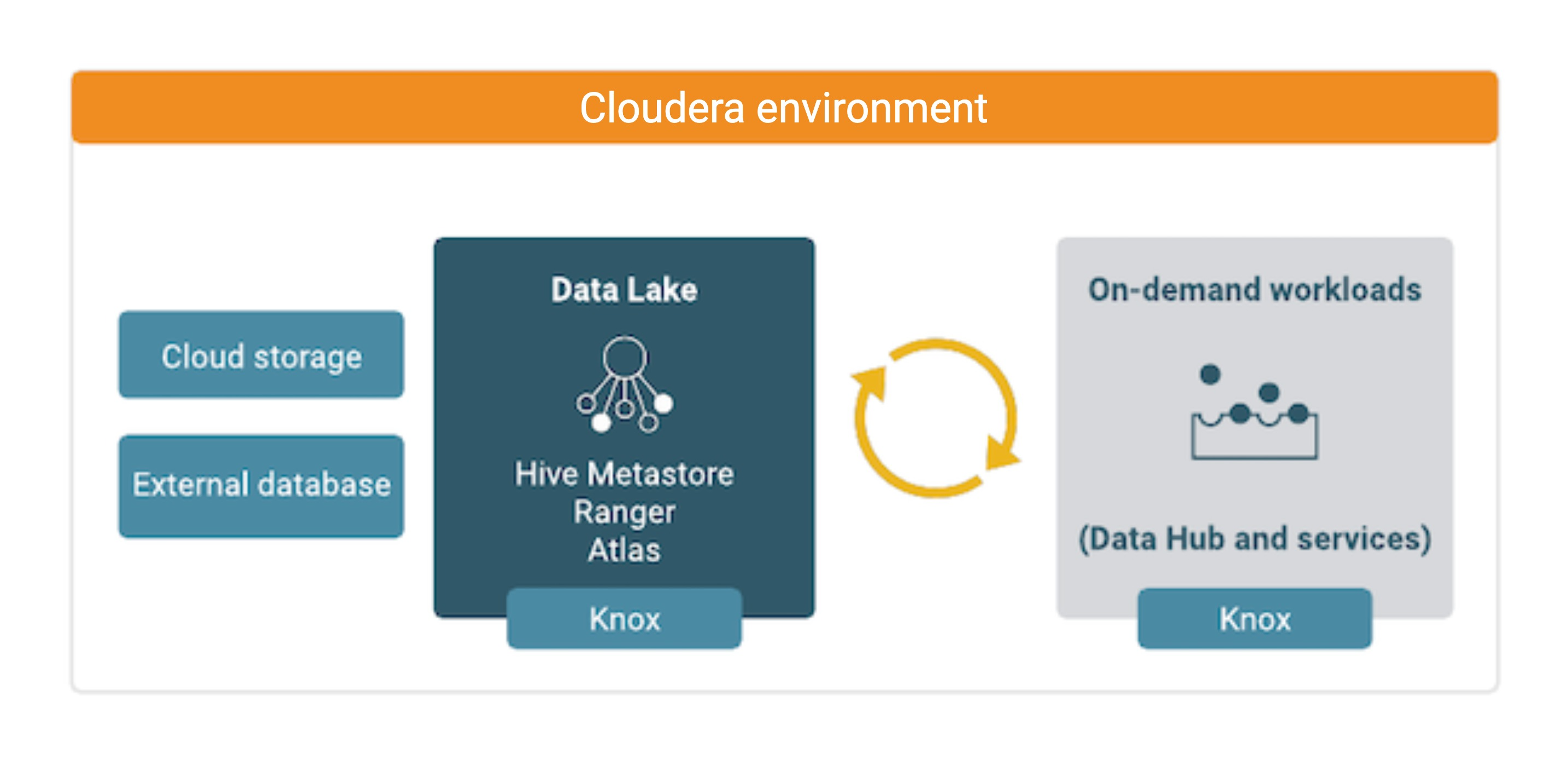 Cloudera environment

Cloud storage

External database

Data Lake

Hive Metastore
Ranger
Atlas

Knox

On-demand workloads

(Data Hub and services)

Knox